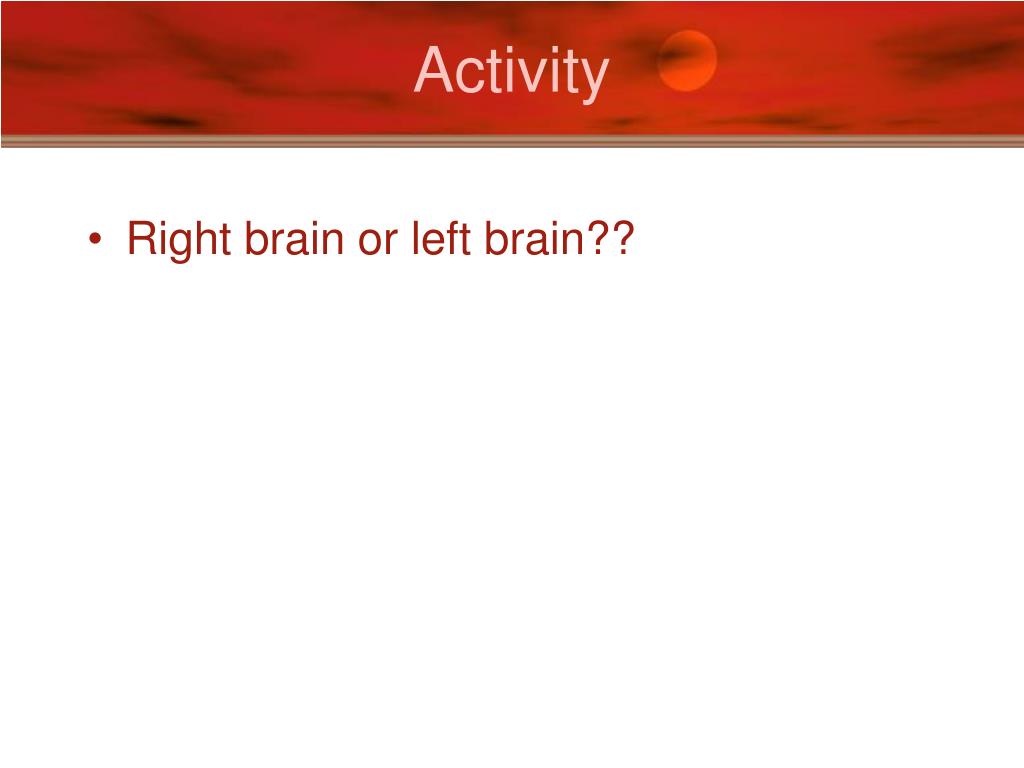 Activity

• Right brain or left brain??